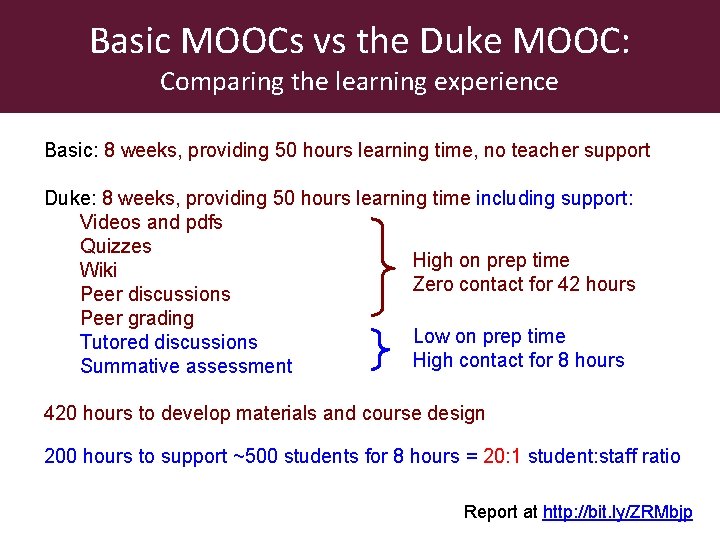 Basic MOOCs vs the Duke MOOC:
Comparing the learning experience

Basic: 8 weeks, providing 50 hours learning time, no teacher support

Duke: 8 weeks, providing 50 hours learning time including support:
Videos and pdfs
Quizzes
Wiki
Peer discussions
Peer grading
Tutored discussions
Summative assessment

High on prep time
Zero contact for 42 hours

Low on prep time
High contact for 8 hours

420 hours to develop materials and course design

200 hours to support ~500 students for 8 hours = 20:1 student:staff ratio

Report at http://bit.ly/ZRMbjp